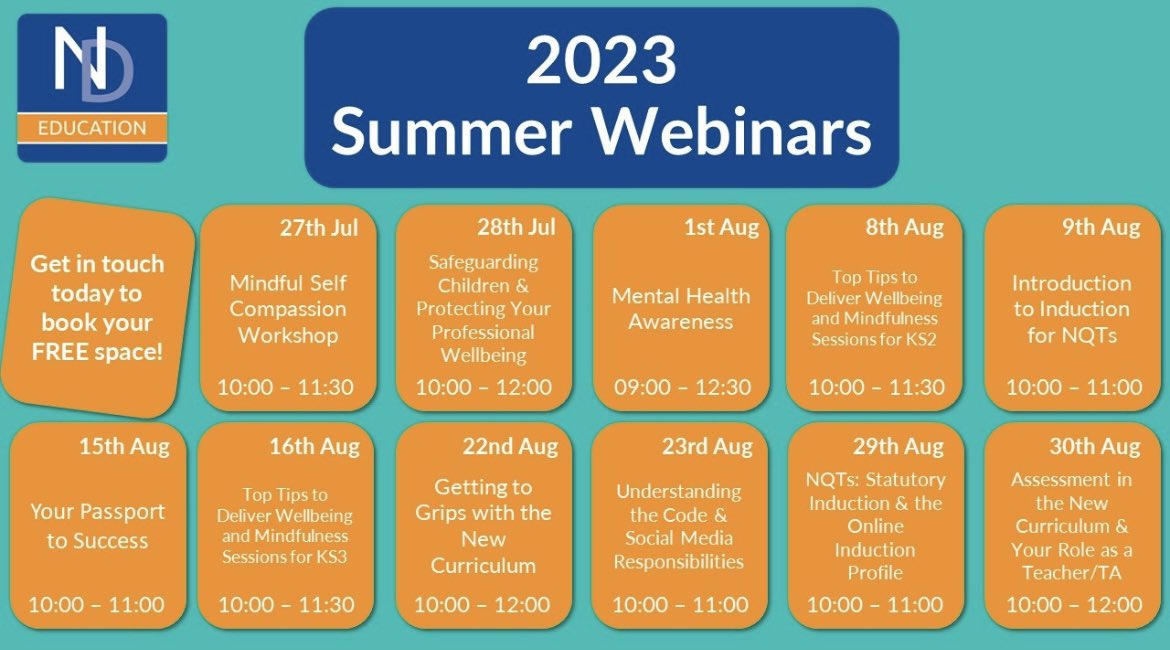 ND
EDUCATION

2023
Summer Webinars

Get in touch today to book your FREE space!

27th Jul
Mindful Self Compassion Workshop
10:00 – 11:30

28th Jul
Safeguarding Children & Protecting Your Professional Wellbeing
10:00 – 12:00

1st Aug
Mental Health Awareness
09:00 – 12:30

8th Aug
Top Tips to Deliver Wellbeing and Mindfulness Sessions for KS2
10:00 – 11:30

9th Aug
Introduction to Induction for NQTs
10:00 – 11:00

15th Aug
Your Passport to Success
10:00 – 11:00

16th Aug
Top Tips to Deliver Wellbeing and Mindfulness Sessions for KS3
10:00 – 11:30

22nd Aug
Getting to Grips with the New Curriculum
10:00 – 12:00

23rd Aug
Understanding the Code & Social Media Responsibilities
10:00 – 11:00

29th Aug
NQTs: Statutory Induction & the Online Induction Profile
10:00 – 11:00

30th Aug
Assessment in the New Curriculum & Your Role as a Teacher/TA
10:00 – 12:00